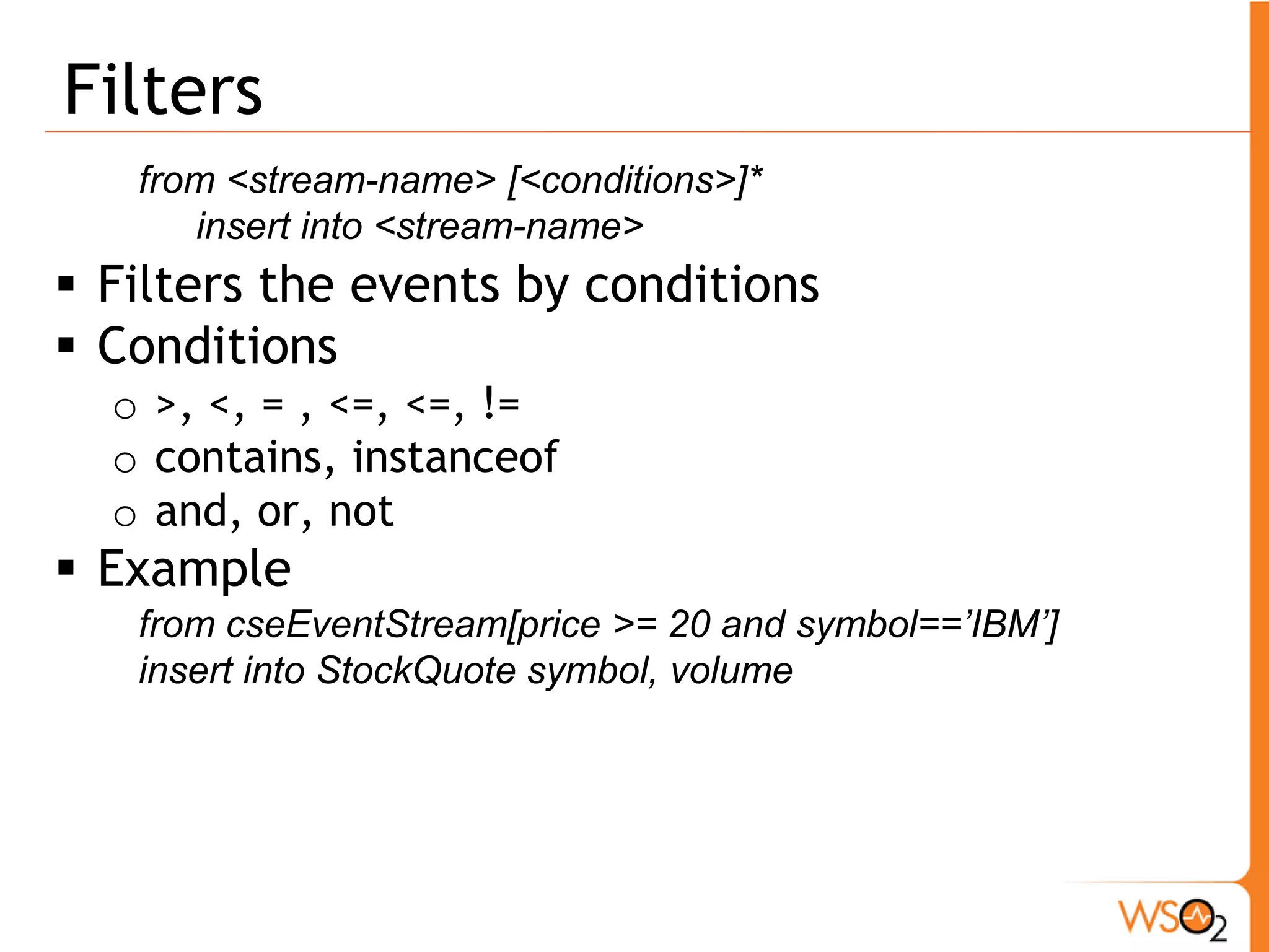 Filters

from <stream-name> [<conditions>]*
insert into <stream-name>

▪ Filters the events by conditions
▪ Conditions
○ >, <, = , <=, <=, !=
○ contains, instanceof
○ and, or, not
▪ Example

from cseEventStream[price >= 20 and symbol==’IBM’]
insert into StockQuote symbol, volume

WSO2